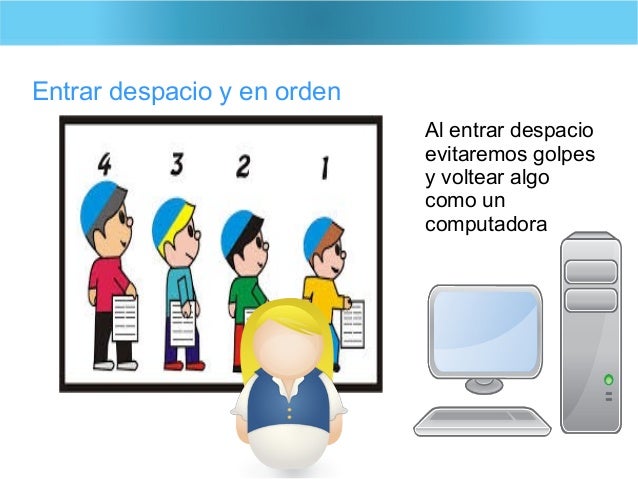 Entrar despacio y en orden

4 3 2 1

Al entrar despacio evitaremos golpes y voltear algo como un computadora